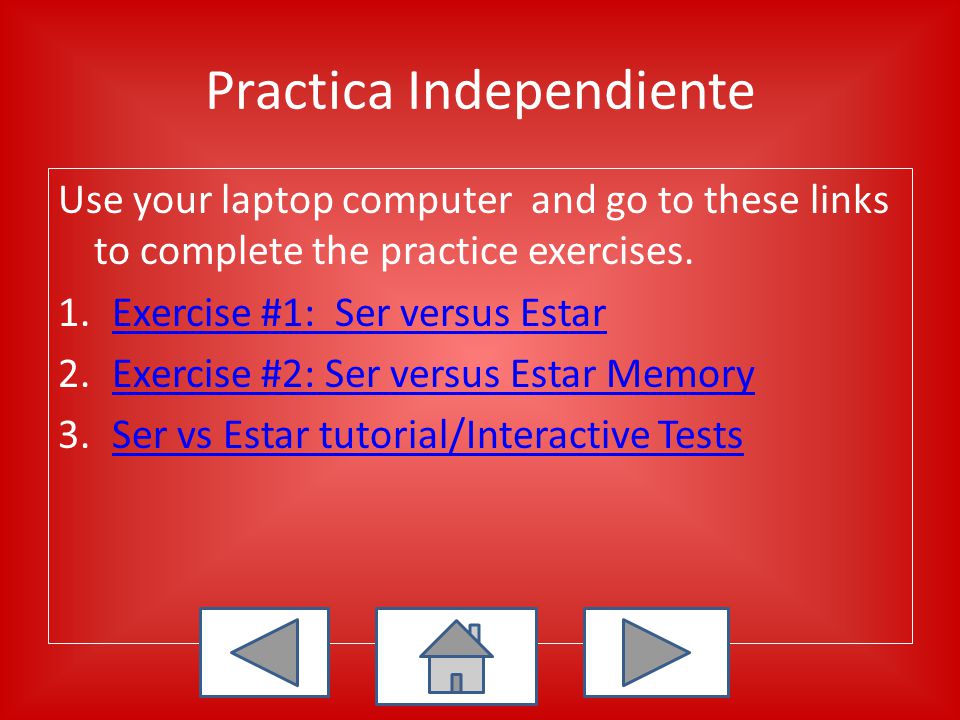 Practica Independiente

Use your laptop computer and go to these links to complete the practice exercises.

1. Exercise #1: Ser versus Estar
2. Exercise #2: Ser versus Estar Memory
3. Ser vs Estar tutorial/Interactive Tests